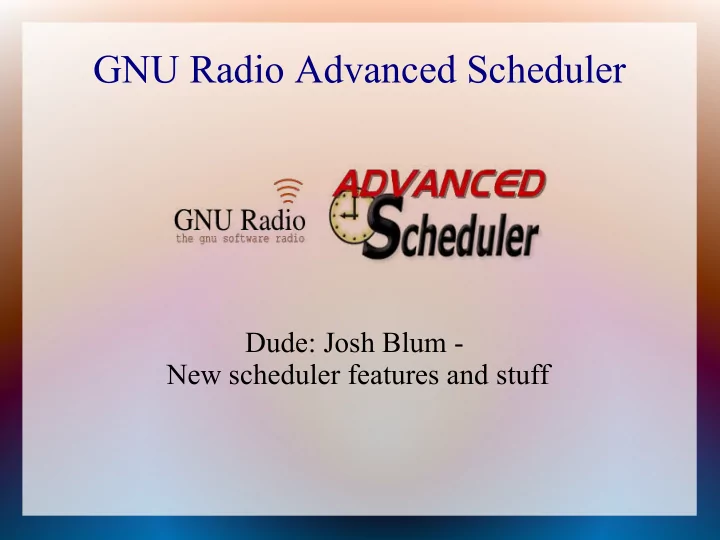 GNU Radio Advanced Scheduler

GNU Radio
the gnu software radio

ADVANCED
Scheduler

Dude: Josh Blum -
New scheduler features and stuff